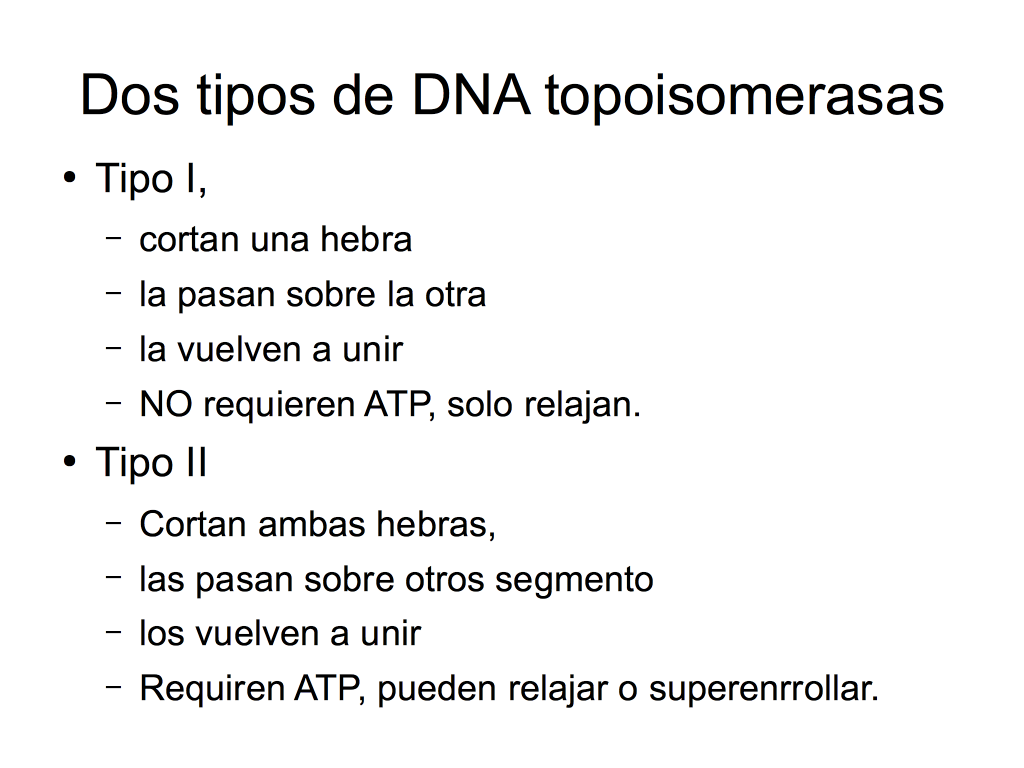 Dos tipos de DNA topoisomerasas

• Tipo I,
  – cortan una hebra
  – la pasan sobre la otra
  – la vuelven a unir
  – NO requieren ATP, solo relajan.
• Tipo II
  – Cortan ambas hebras,
  – las pasan sobre otros segmento
  – los vuelven a unir
  – Requiren ATP, pueden relajar o superenrrollar.